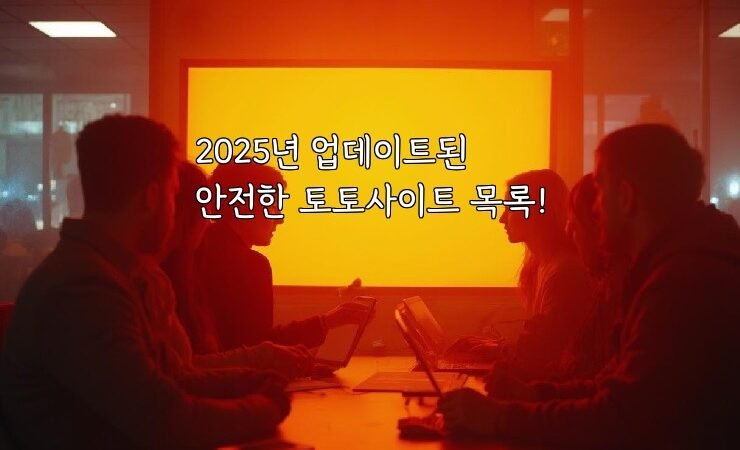 2025년 업데이트된
안전한 토토사이트 목록!